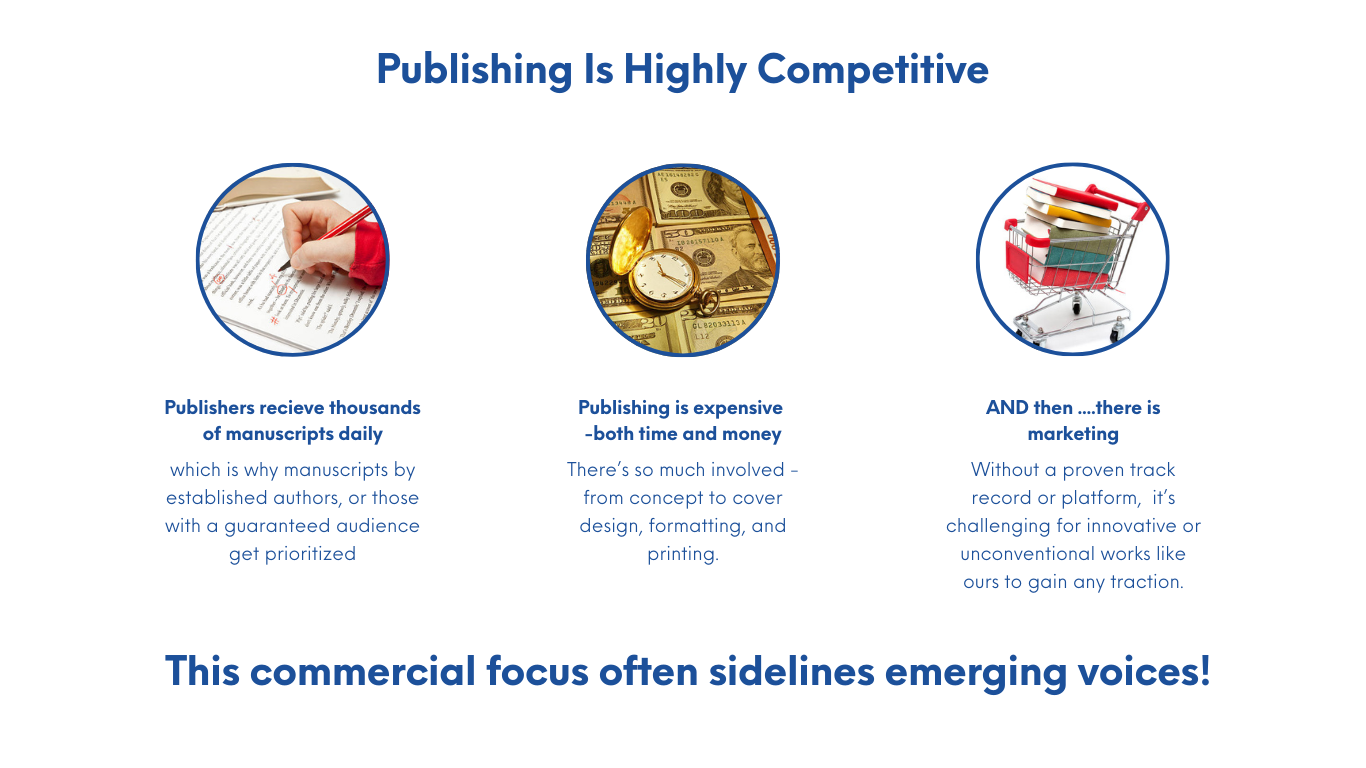 Publishing Is Highly Competitive

Publishers recieve thousands of manuscripts daily

which is why manuscripts by established authors, or those with a guaranteed audience get prioritized

Publishing is expensive -both time and money

There's so much involved - from concept to cover design, formatting, and printing.

AND then ....there is marketing

Without a proven track record or platform, it's challenging for innovative or unconventional works like ours to gain any traction.

This commercial focus often sidelines emerging voices!